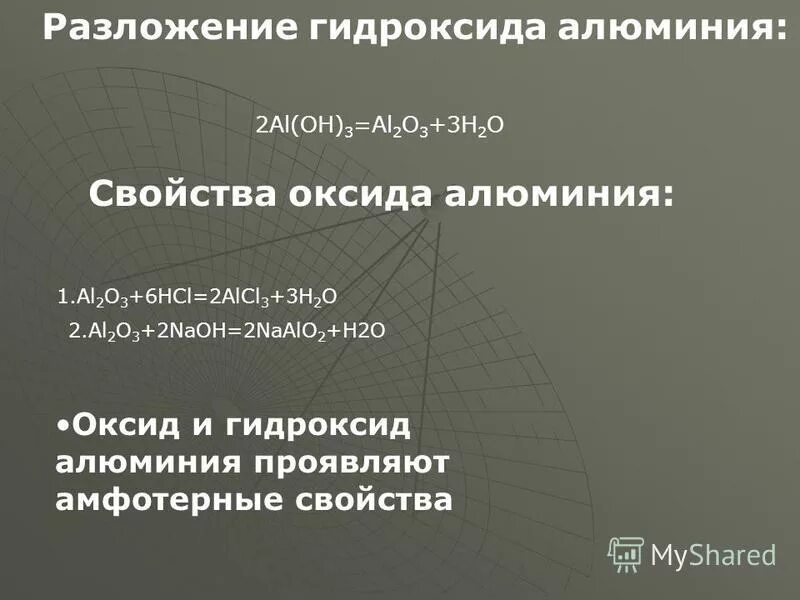 Разложение гидроксида алюминия:

$2Al(OH)_3=Al_2O_3+3H_2O$

Свойства оксида алюминия:

1.$Al_2O_3+6HCl=2AlCl_3+3H_2O$

2.$Al_2O_3+2NaOH=2NaAlO_2+H2O$

•Оксид и гидроксид алюминия проявляют амфотерные свойства

MyShared